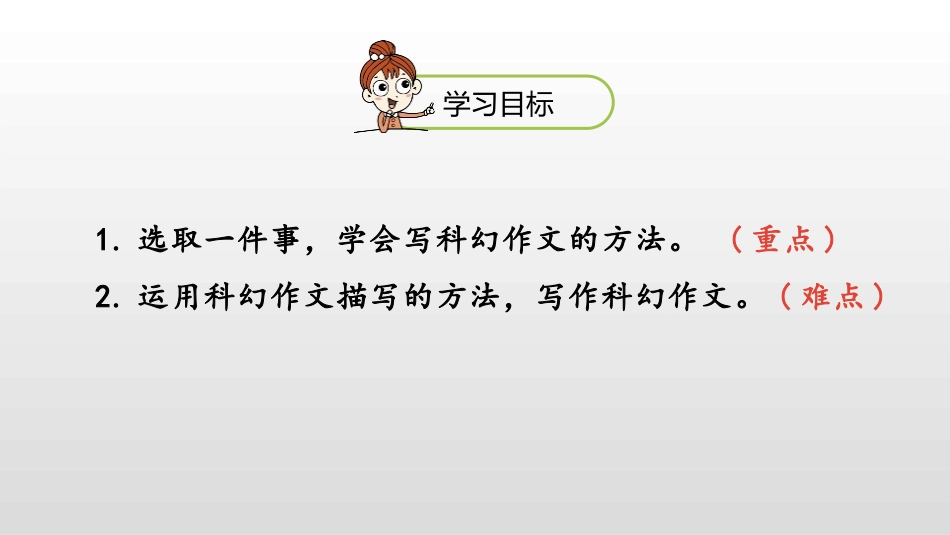 学习目标

1. 选取一件事，学会写科幻作文的方法。（重点）

2. 运用科幻作文描写的方法，写作科幻作文。（难点）